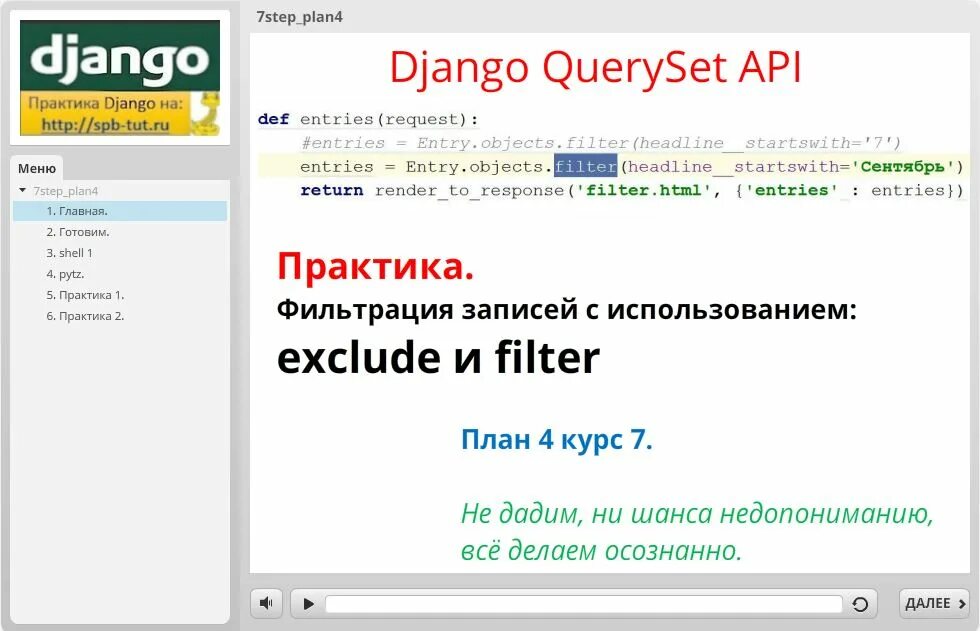 django
Практика Django на:
http://spb-tut.ru

Меню
7step_plan4
1. Главная.
2. Готовим.
3. shell 1
4. pytz.
5. Практика 1.
6. Практика 2.

7step_plan4

Django QuerySet API

def entries(request):
    #entries = Entry.objects.filter(headline__startswith='7')
    entries = Entry.objects.filter(headline__startswith='Сентябрь')
    return render_to_response('filter.html', {'entries' : entries})

Практика.
Фильтрация записей с использованием:
exclude и filter

План 4 курс 7.

Не дадим, ни шанса недопониманию, всё делаем осознанно.

ДАЛЕЕ